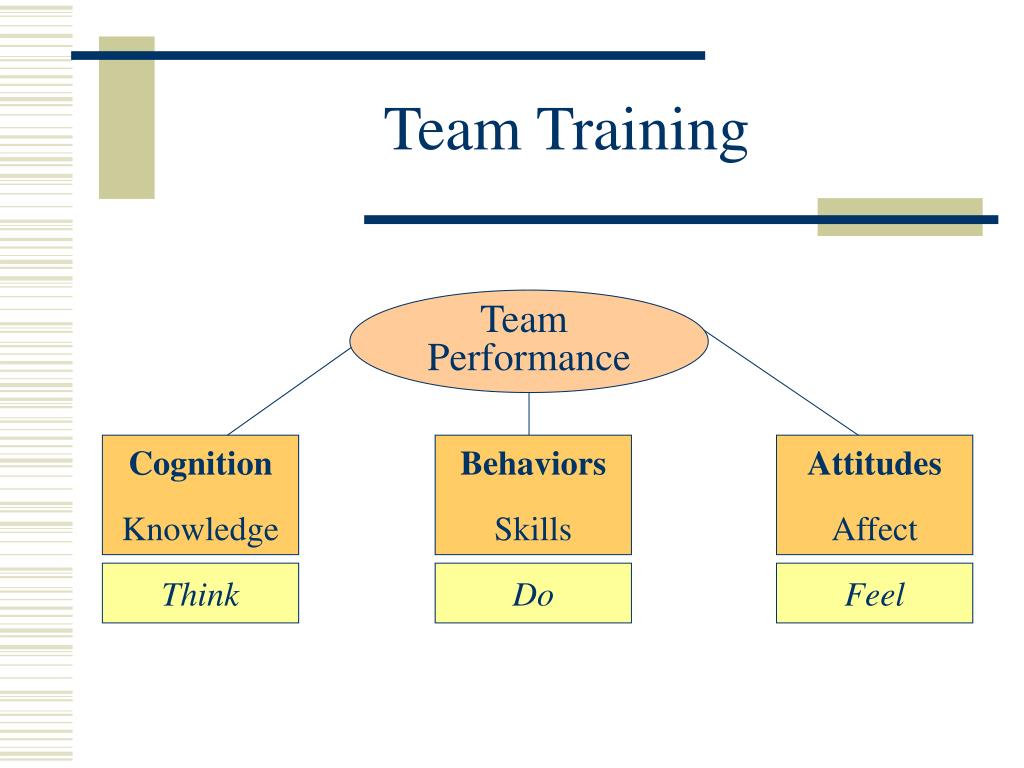 Team Training

Team Performance

Cognition
Knowledge

Think

Behaviors
Skills

Do

Attitudes
Affect

Feel